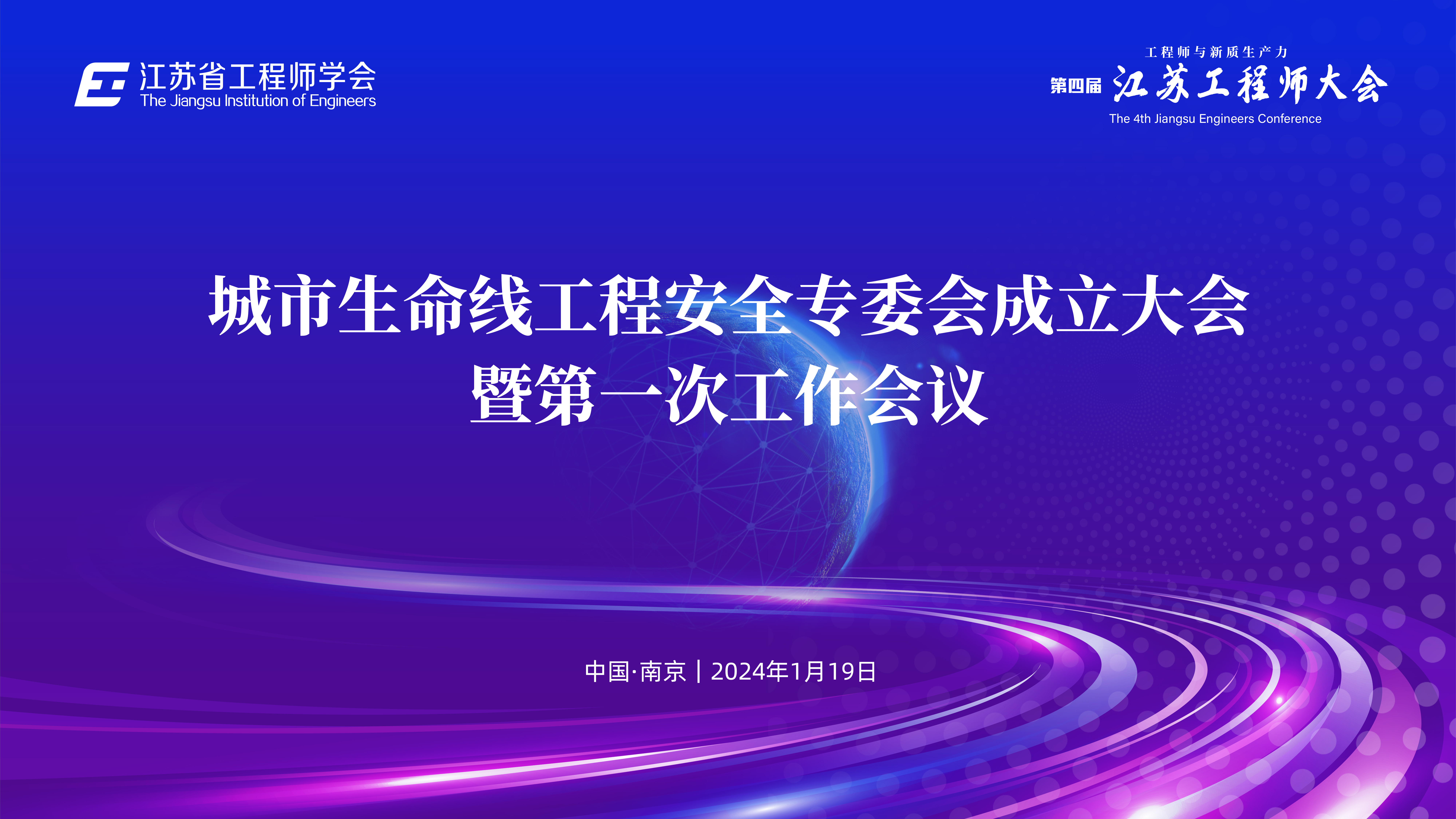 江苏省工程师学会
The Jiangsu Institution of Engineers

工程师与新质生产力
第四届 江苏工程师大会
The 4th Jiangsu Engineers Conference

城市生命线工程安全专委会成立大会
暨第一次工作会议

中国·南京 | 2024年1月19日